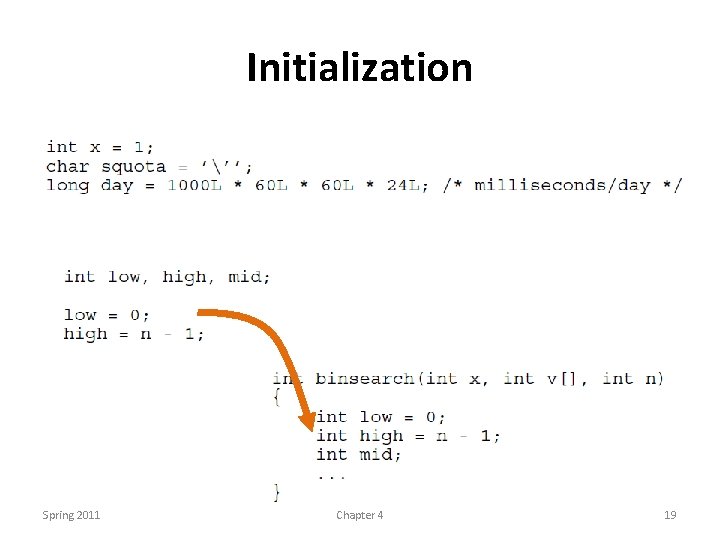 Initialization

int x = 1;
char squota = '\'';
long day = 1000L * 60L * 60L * 24L; /* milliseconds/day */

int low, high, mid;

low = 0;
high = n - 1;

int binsearch(int x, int v[], int n)
{
int low = 0;
int high = n - 1;
int mid;
...
}

Spring 2011

Chapter 4

19